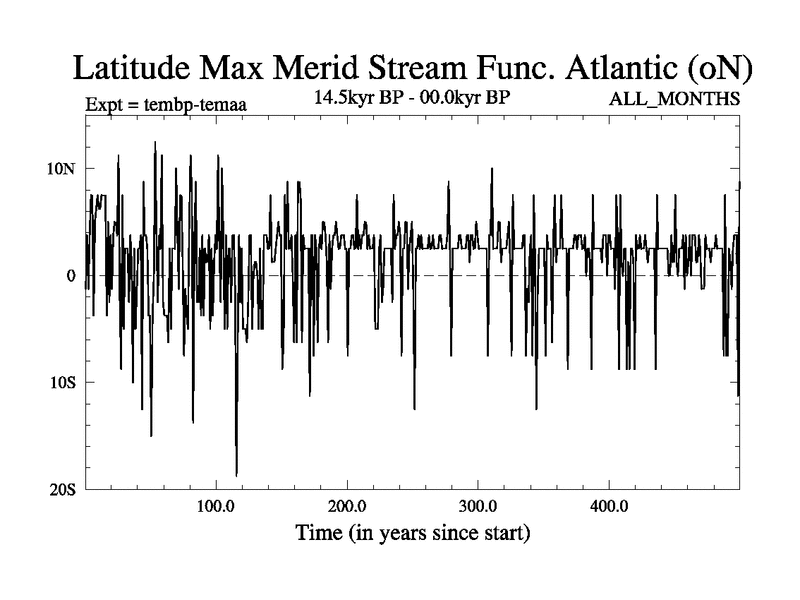 Latitude Max Merid Stream Func. Atlantic (oN)

Expt = tembp-temaa

14.5kyr BP - 00.0kyr BP

ALL_MONTHS

10N

0

10S

20S

100.0

200.0

300.0

400.0

Time (in years since start)